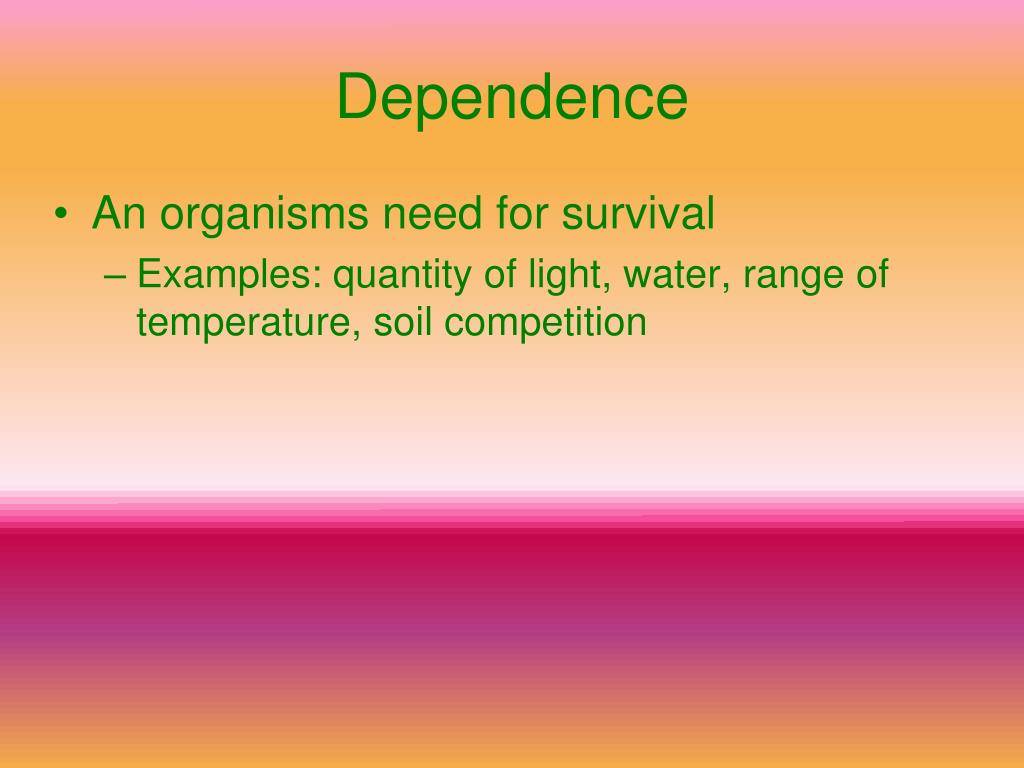 Dependence

• An organisms need for survival
– Examples: quantity of light, water, range of temperature, soil competition